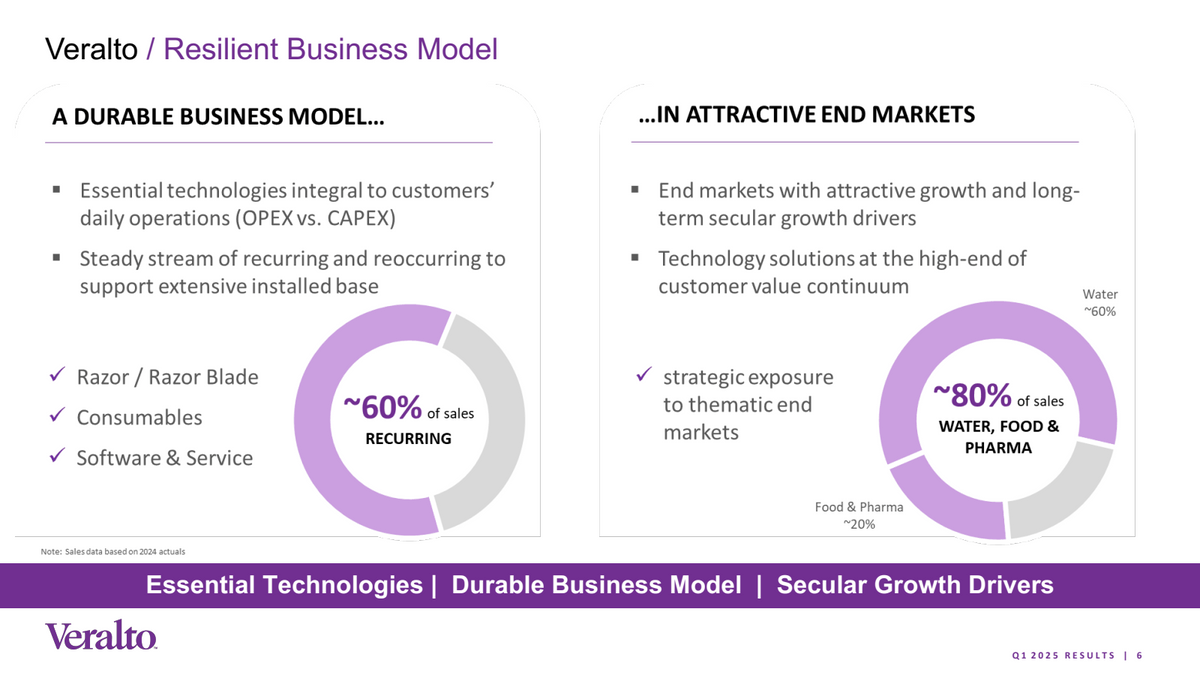 Veralto / Resilient Business Model

A DURABLE BUSINESS MODEL…

▪ Essential technologies integral to customers' daily operations (OPEX vs. CAPEX)

▪ Steady stream of recurring and reoccurring to support extensive installed base

✓ Razor / Razor Blade

✓ Consumables

✓ Software & Service

~60% of sales
RECURRING

…IN ATTRACTIVE END MARKETS

▪ End markets with attractive growth and long-term secular growth drivers

▪ Technology solutions at the high-end of customer value continuum

✓ strategic exposure to thematic end markets

Water
~60%

~80% of sales
WATER, FOOD & PHARMA

Food & Pharma
~20%

Note: Sales data based on 2024 actuals

Essential Technologies | Durable Business Model | Secular Growth Drivers

Veralto

Q1 2025 RESULTS | 6